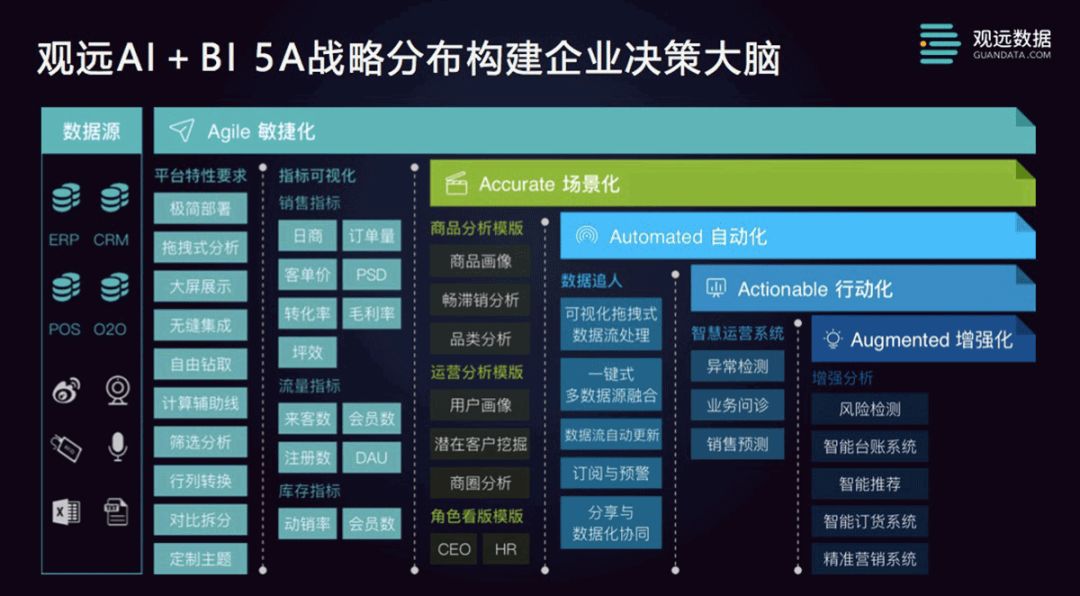 观远AI + BI 5A战略分布构建企业决策大脑

观远数据
GUANDATA.COM

数据源

ERP CRM
POS O2O

Agile 敏捷化

平台特性要求
极简部署
拖拽式分析
大屏展示
无缝集成
自由钻取
计算辅助线
筛选分析
行列转换
对比拆分
定制主题

指标可视化
销售指标
日商
订单量
客单价
PSD
转化率
毛利率
坪效
流量指标
来客数
会员数
注册数
DAU
库存指标
动销率
会员数

Accurate 场景化

商品分析模版
商品画像
畅滞销分析
品类分析
运营分析模版
用户画像
潜在客户挖掘
商圈分析
角色看版模版
CEO
HR

Automated 自动化

数据追人
可视化拖拽式数据流处理
一键式多数据源融合
数据流自动更新
订阅与预警
分享与数据化协同

Actionable 行动化

智慧运营系统
异常检测
业务问诊
销售预测

Augmented 增强化

增强分析
风险检测
智能台账系统
智能推荐
智能订货系统
精准营销系统